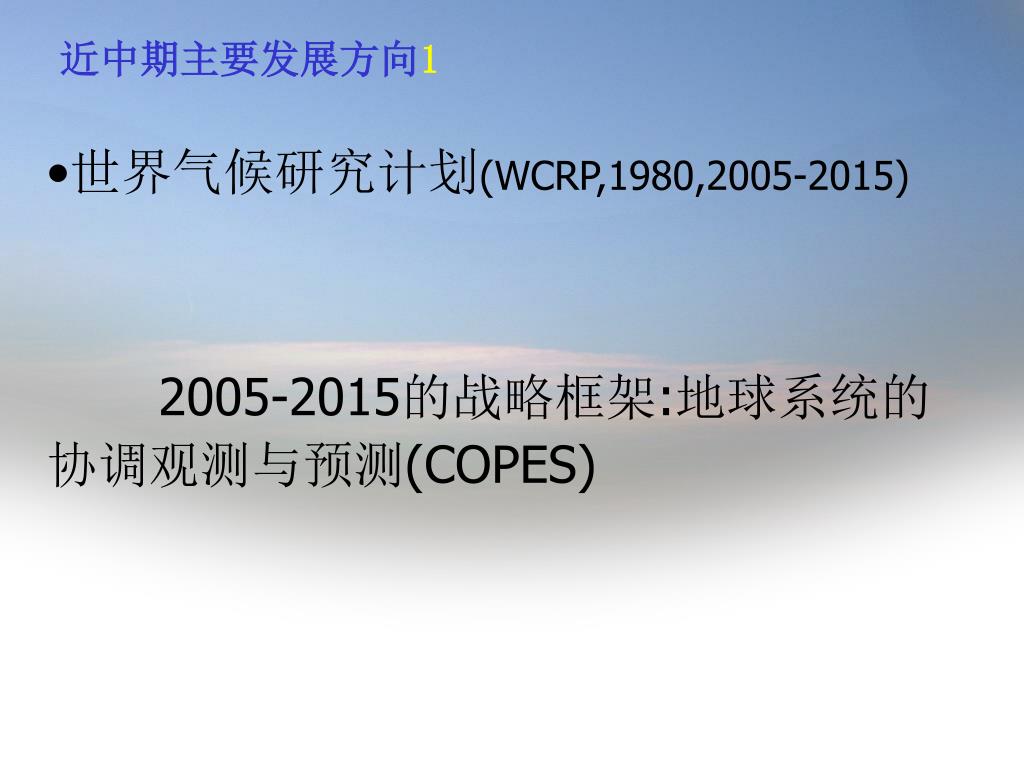 近中期主要发展方向1

•世界气候研究计划(WCRP,1980,2005-2015)

2005-2015的战略框架:地球系统的协调观测与预测(COPES)